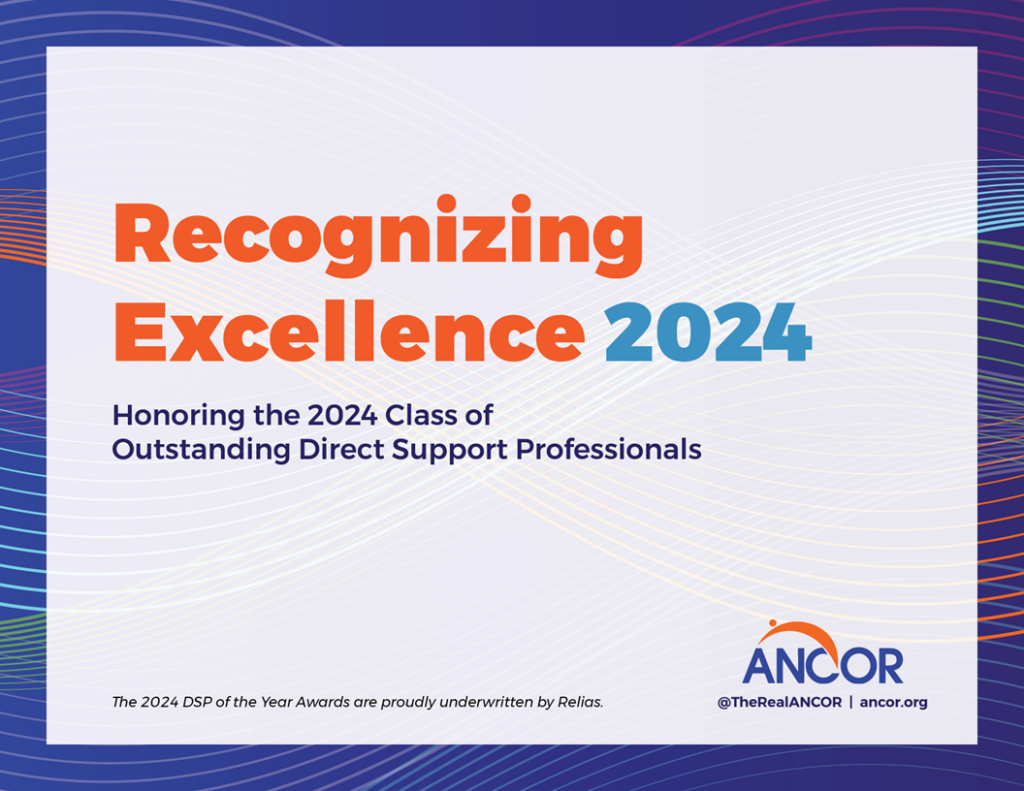 Recognizing Excellence 2024

Honoring the 2024 Class of Outstanding Direct Support Professionals

The 2024 DSP of the Year Awards are proudly underwritten by Relias.

ANCOR

@TheRealANCOR | ancor.org